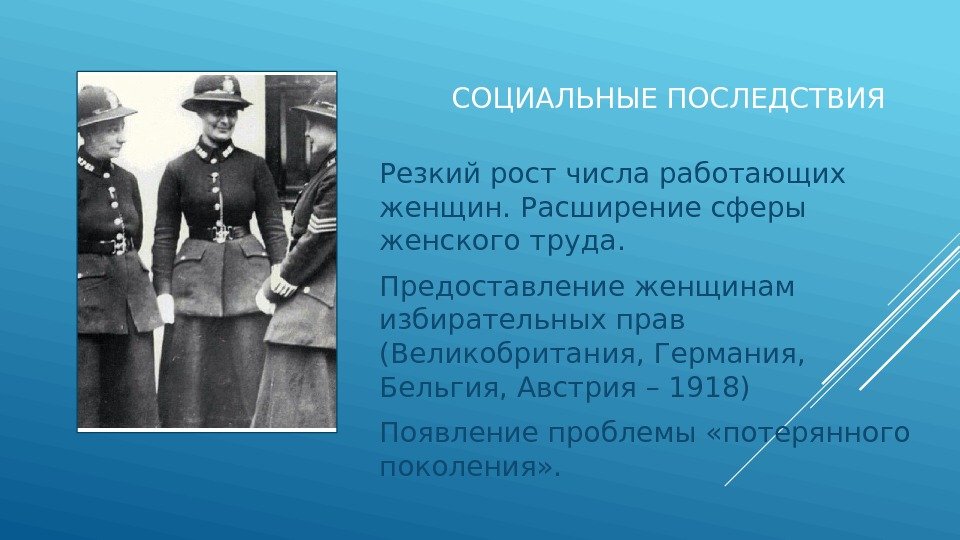 СОЦИАЛЬНЫЕ ПОСЛЕДСТВИЯ

Резкий рост числа работающих женщин. Расширение сферы женского труда.

Предоставление женщинам избирательных прав (Великобритания, Германия, Бельгия, Австрия – 1918)

Появление проблемы «потерянного поколения».